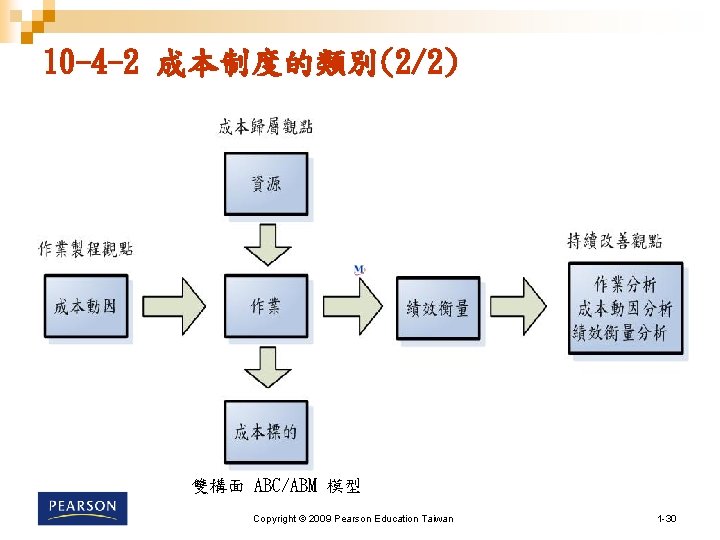 10-4-2 成本制度的類別(2/2)

成本歸屬觀點

資源

作業製程觀點

成本動因

作業

績效衡量

持續改善觀點

作業分析
成本動因分析
績效衡量分析

成本標的

雙構面 ABC/ABM 模型

PEARSON

Copyright © 2009 Pearson Education Taiwan

1-30